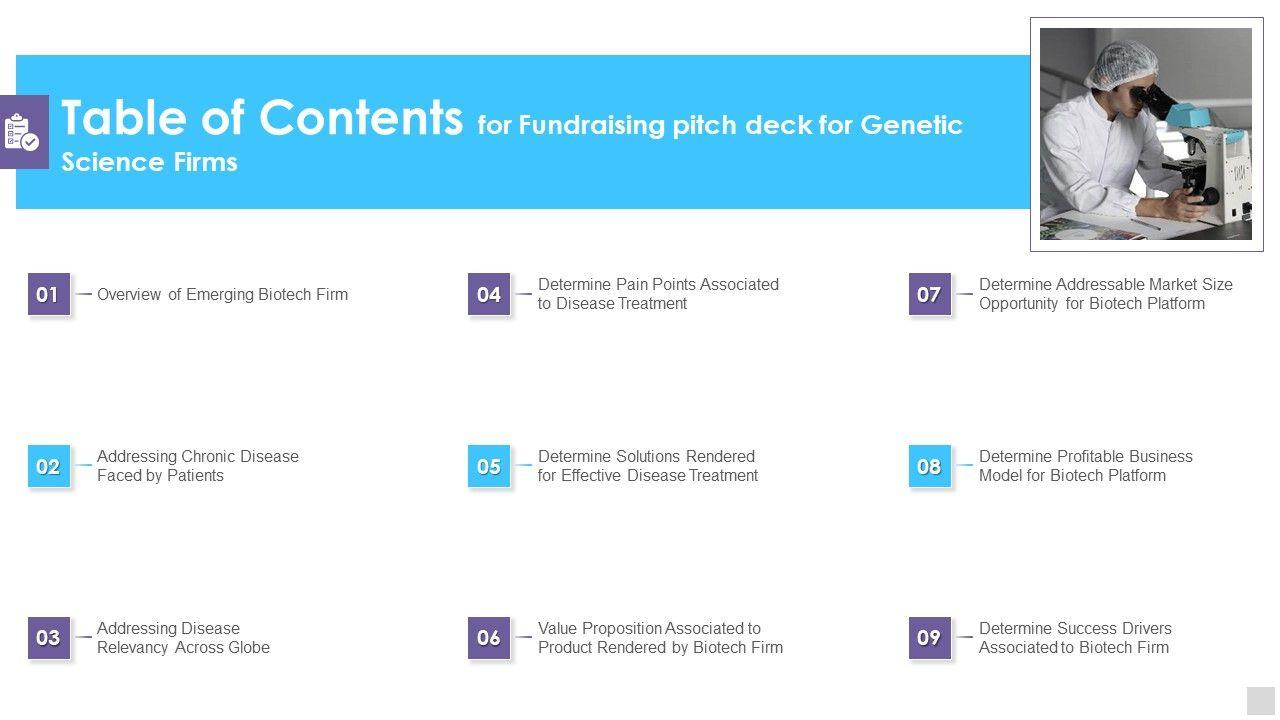 Table of Contents for Fundraising pitch deck for Genetic Science Firms

01 Overview of Emerging Biotech Firm

02 Addressing Chronic Disease Faced by Patients

03 Addressing Disease Relevancy Across Globe

04 Determine Pain Points Associated to Disease Treatment

05 Determine Solutions Rendered for Effective Disease Treatment

06 Value Proposition Associated to Product Rendered by Biotech Firm

07 Determine Addressable Market Size Opportunity for Biotech Platform

08 Determine Profitable Business Model for Biotech Platform

09 Determine Success Drivers Associated to Biotech Firm